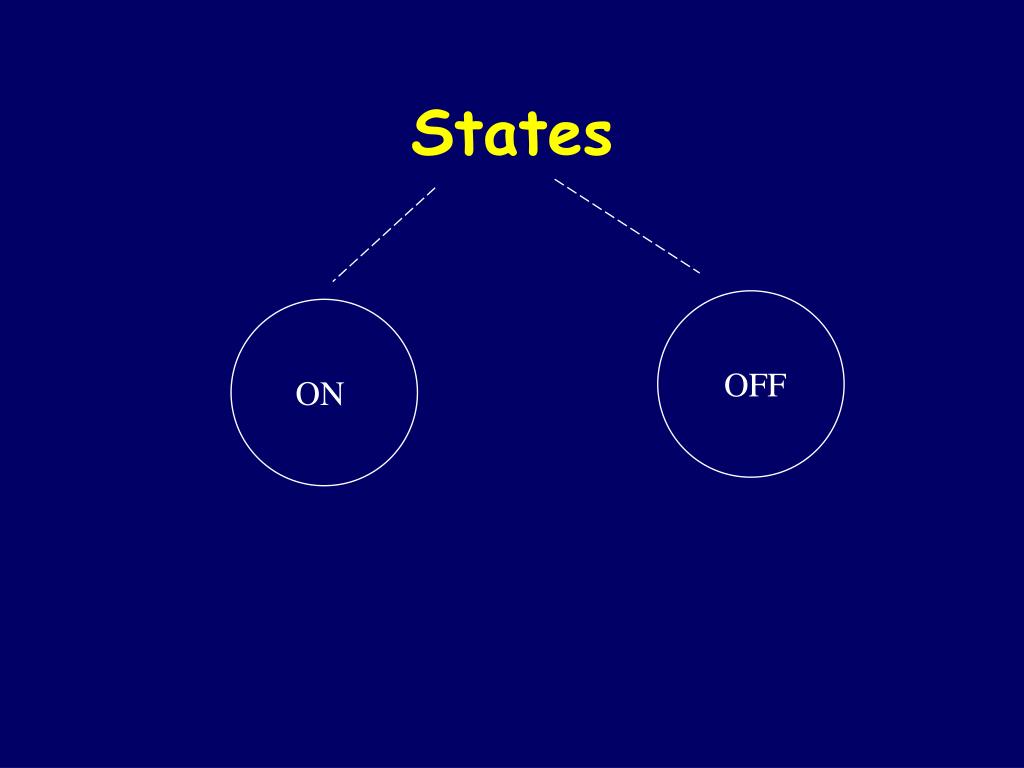 States

ON

OFF